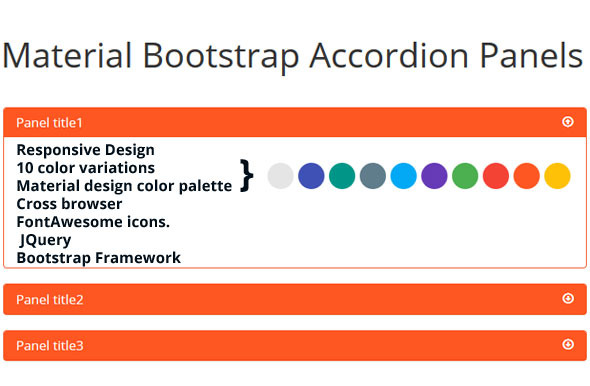 Material Bootstrap Accordion Panels

Panel title1

Responsive Design
10 color variations
Material design color palette
Cross browser
FontAwesome icons.
JQuery
Bootstrap Framework

}

Panel title2

Panel title3